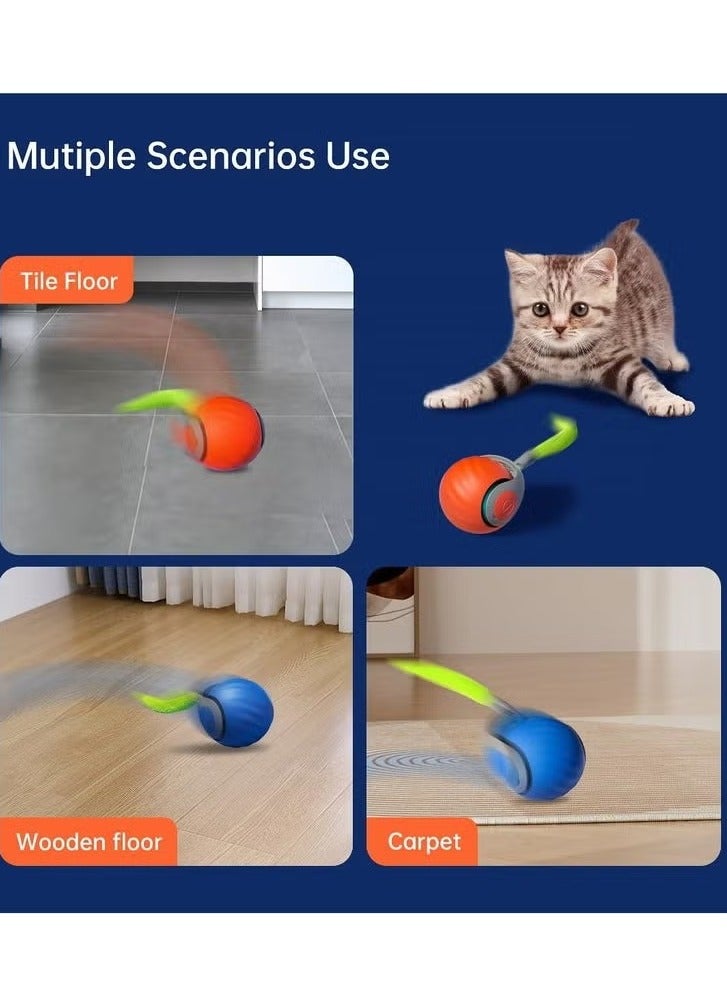 Mutiple Scenarios Use

Tile Floor

Wooden floor

Carpet